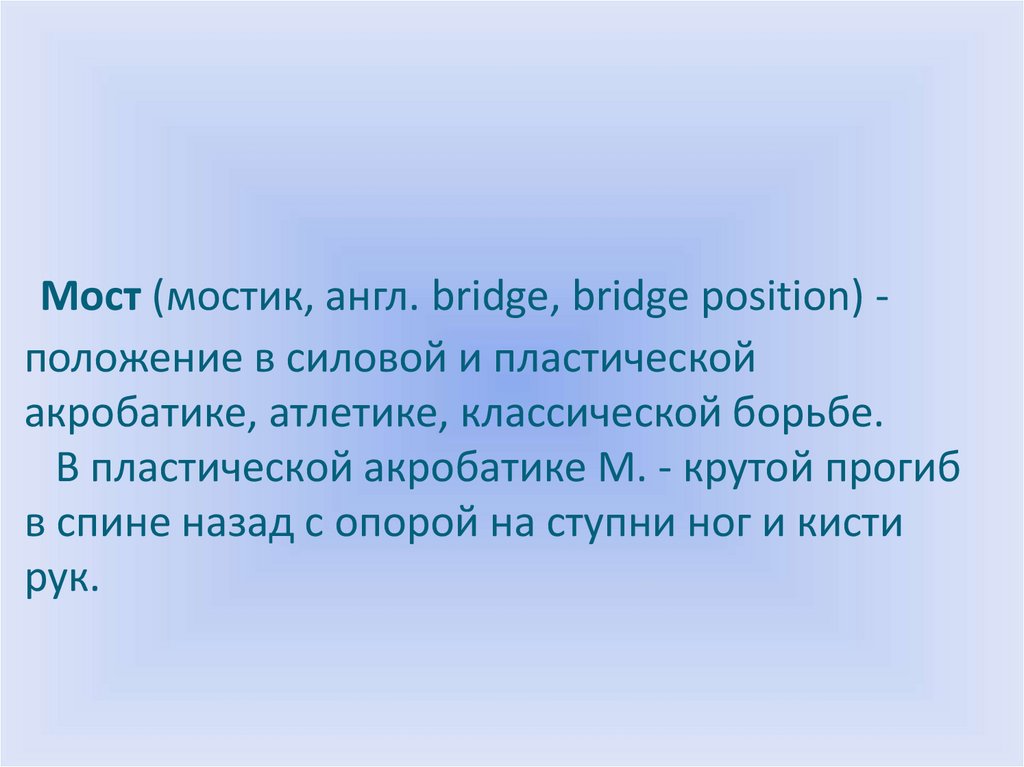 Мост (мостик, англ. bridge, bridge position) - положение в силовой и пластической акробатике, атлетике, классической борьбе.

В пластической акробатике М. - крутой прогиб в спине назад с опорой на ступни ног и кисти рук.